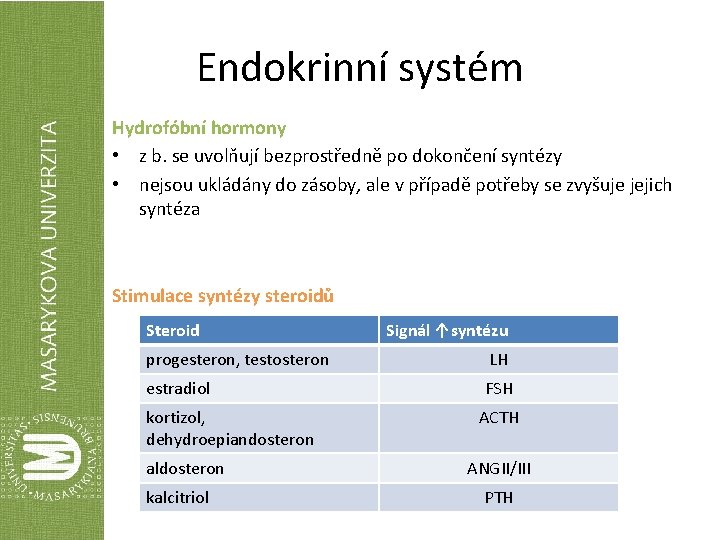 MASARYKOVA UNIVERZITA

UNIVERSITAS MASARYKIANA BRUNENSIS

Endokrinní systém

Hydrofóbní hormony
• z b. se uvolňují bezprostředně po dokončení syntézy
• nejsou ukládány do zásoby, ale v případě potřeby se zvyšuje jejich syntéza

Stimulace syntézy steroidů

| Steroid | Signál ↑ syntézu |
|---|---|
| progesteron, testosteron | LH |
| estradiol | FSH |
| kortizol, dehydroepiandosteron | ACTH |
| aldosteron | ANG II/III |
| kalcitriol | PTH |